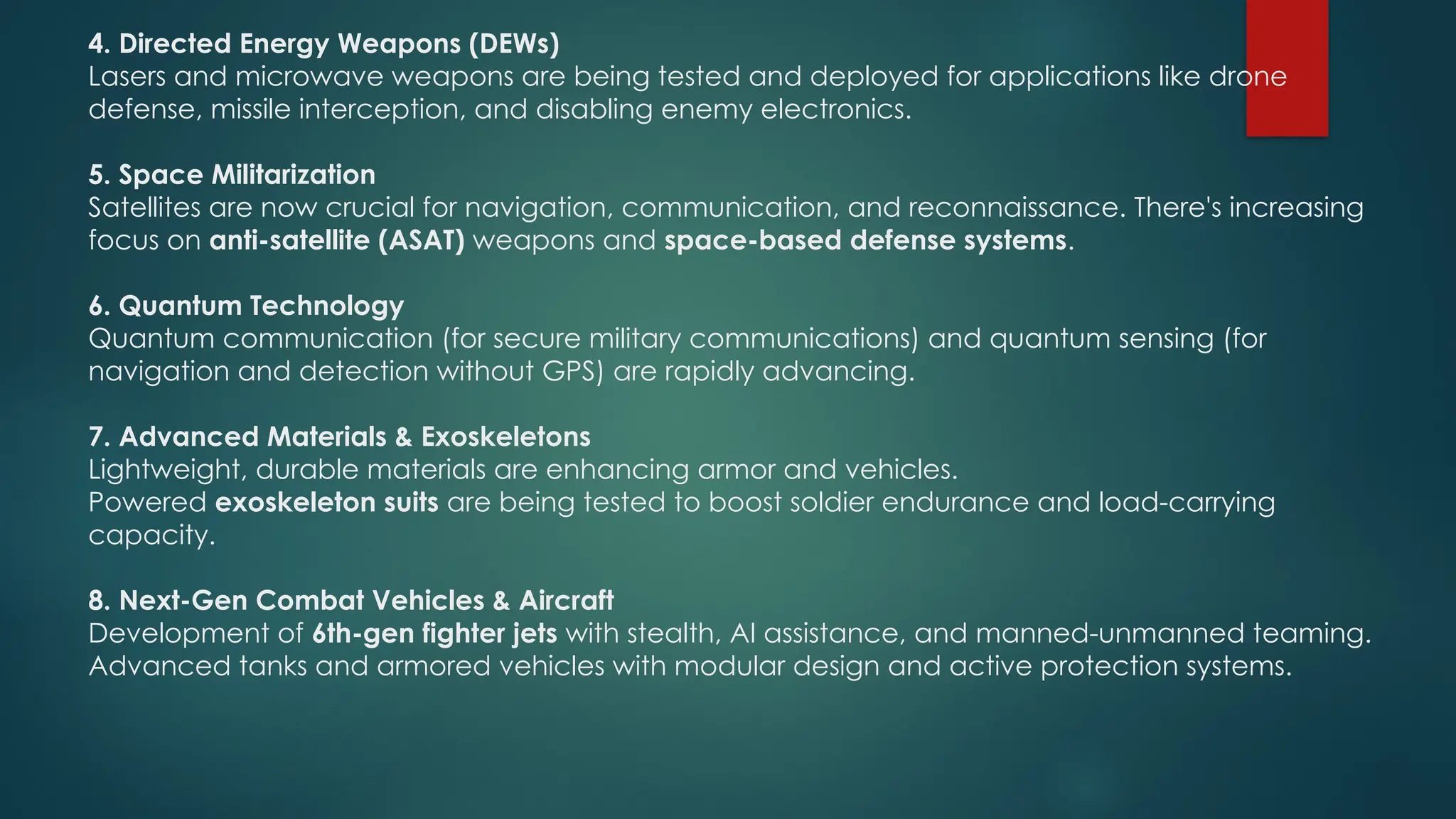 4. Directed Energy Weapons (DEWs)
Lasers and microwave weapons are being tested and deployed for applications like drone defense, missile interception, and disabling enemy electronics.

5. Space Militarization
Satellites are now crucial for navigation, communication, and reconnaissance. There's increasing focus on anti-satellite (ASAT) weapons and space-based defense systems.

6. Quantum Technology
Quantum communication (for secure military communications) and quantum sensing (for navigation and detection without GPS) are rapidly advancing.

7. Advanced Materials & Exoskeletons
Lightweight, durable materials are enhancing armor and vehicles.
Powered exoskeleton suits are being tested to boost soldier endurance and load-carrying capacity.

8. Next-Gen Combat Vehicles & Aircraft
Development of 6th-gen fighter jets with stealth, AI assistance, and manned-unmanned teaming.
Advanced tanks and armored vehicles with modular design and active protection systems.